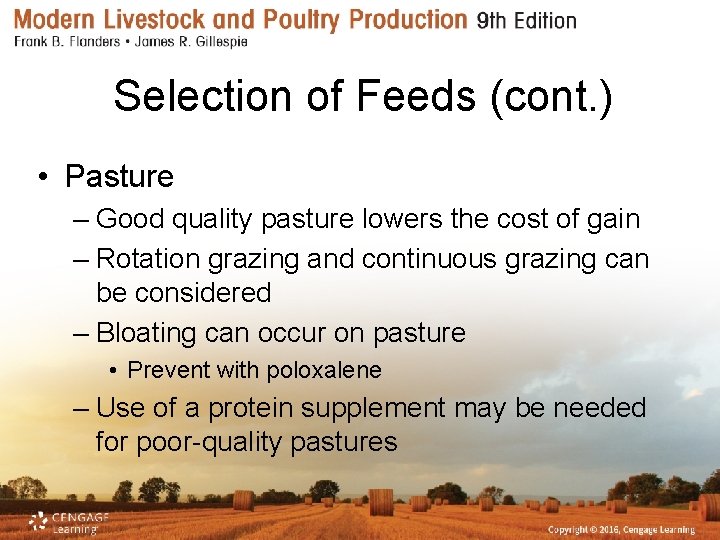 Modern Livestock and Poultry Production 9th Edition
Frank B. Flanders • James R. Gillespie

Selection of Feeds (cont.)

• Pasture
– Good quality pasture lowers the cost of gain
– Rotation grazing and continuous grazing can be considered
– Bloating can occur on pasture
• Prevent with poloxalene
– Use of a protein supplement may be needed for poor-quality pastures

CENGAGE Learning

Copyright © 2016, Cengage Learning